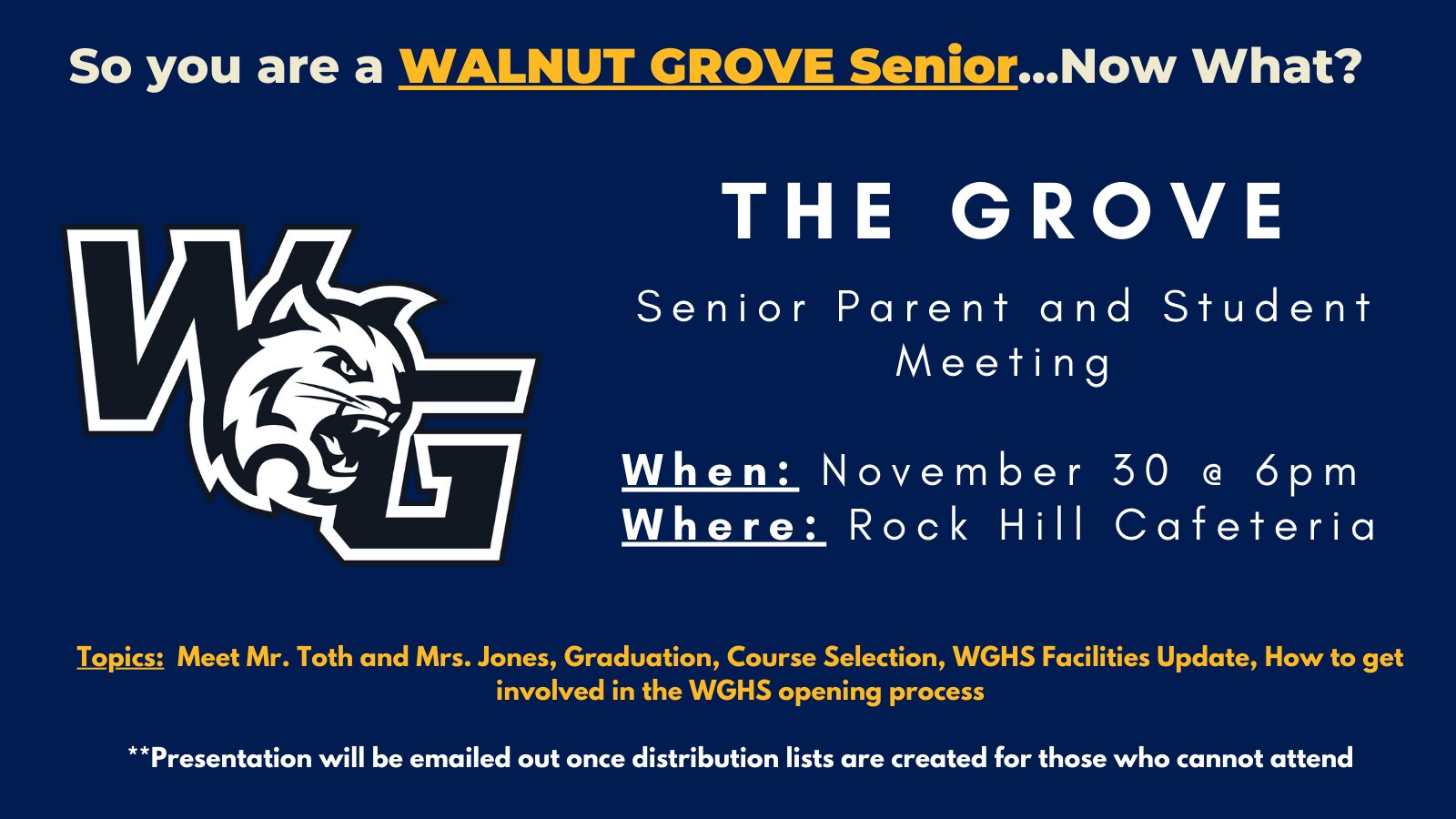 So you are a WALNUT GROVE Senior...Now What?

WG

THE GROVE

Senior Parent and Student Meeting

When: November 30 @ 6pm
Where: Rock Hill Cafeteria

Topics: Meet Mr. Toth and Mrs. Jones, Graduation, Course Selection, WGHS Facilities Update, How to get involved in the WGHS opening process

**Presentation will be emailed out once distribution lists are created for those who cannot attend